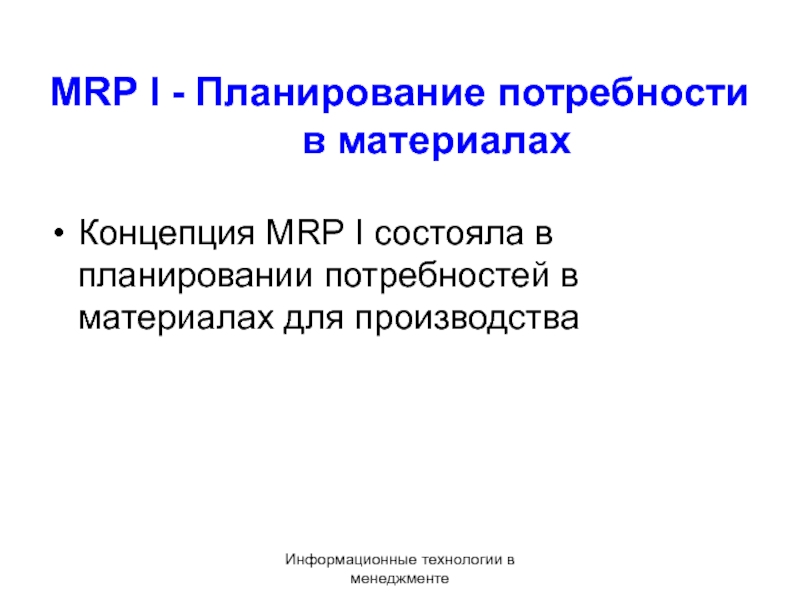 MRP I - Планирование потребности в материалах

• Концепция MRP I состояла в планировании потребностей в материалах для производства

Информационные технологии в менеджменте